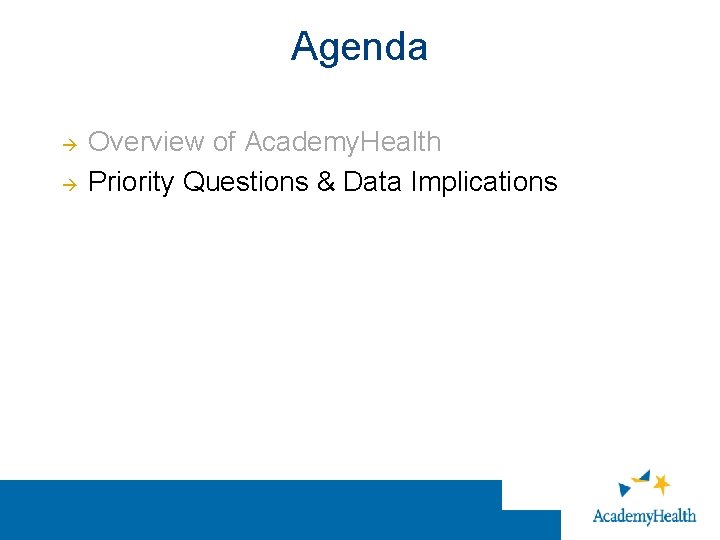 Agenda

→ Overview of AcademyHealth
→ Priority Questions & Data Implications

AcademyHealth